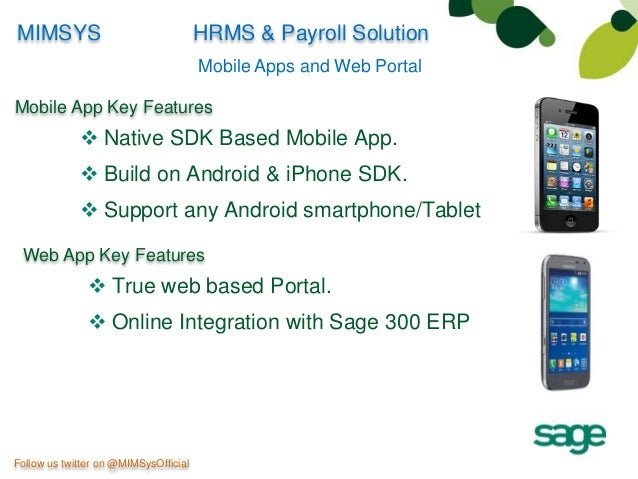 MIMSYS HRMS & Payroll Solution

Mobile Apps and Web Portal

Mobile App Key Features

❖ Native SDK Based Mobile App.

❖ Build on Android & iPhone SDK.

❖ Support any Android smartphone/Tablet

Web App Key Features

❖ True web based Portal.

❖ Online Integration with Sage 300 ERP

sage

Follow us twitter on @MIMSysOfficial